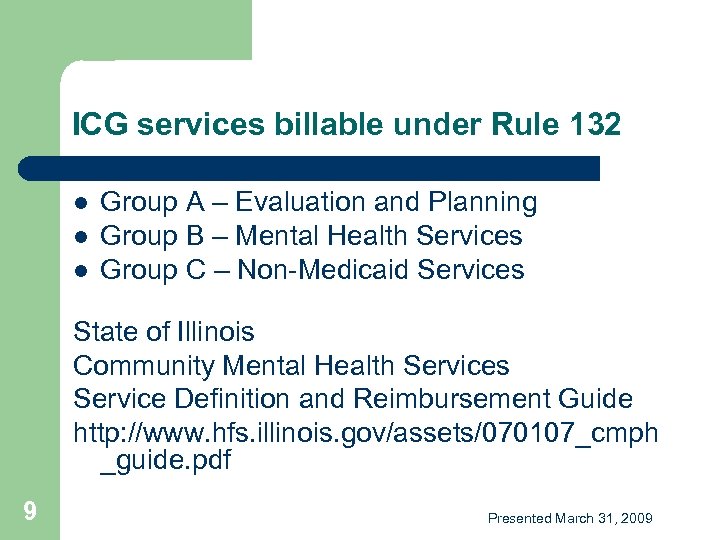 ICG services billable under Rule 132

- Group A – Evaluation and Planning
- Group B – Mental Health Services
- Group C – Non-Medicaid Services

State of Illinois
Community Mental Health Services
Service Definition and Reimbursement Guide
http://www.hfs.illinois.gov/assets/070107_cmph_guide.pdf

9

Presented March 31, 2009